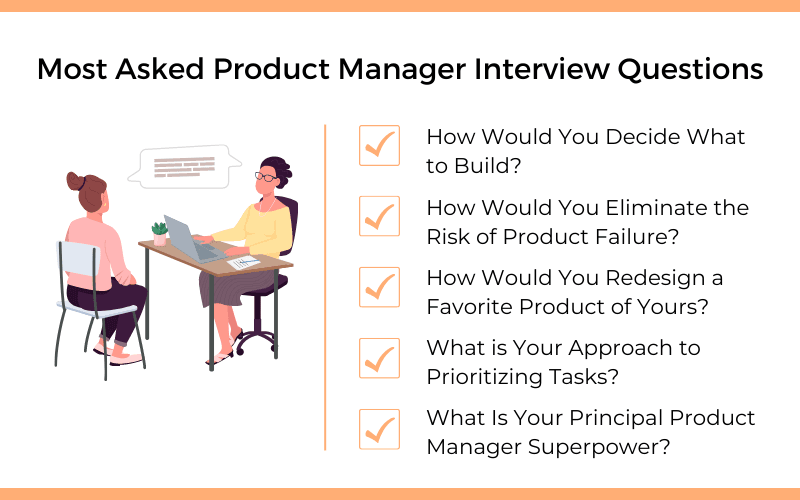 Most Asked Product Manager Interview Questions

How Would You Decide What to Build?

How Would You Eliminate the Risk of Product Failure?

How Would You Redesign a Favorite Product of Yours?

What is Your Approach to Prioritizing Tasks?

What Is Your Principal Product Manager Superpower?